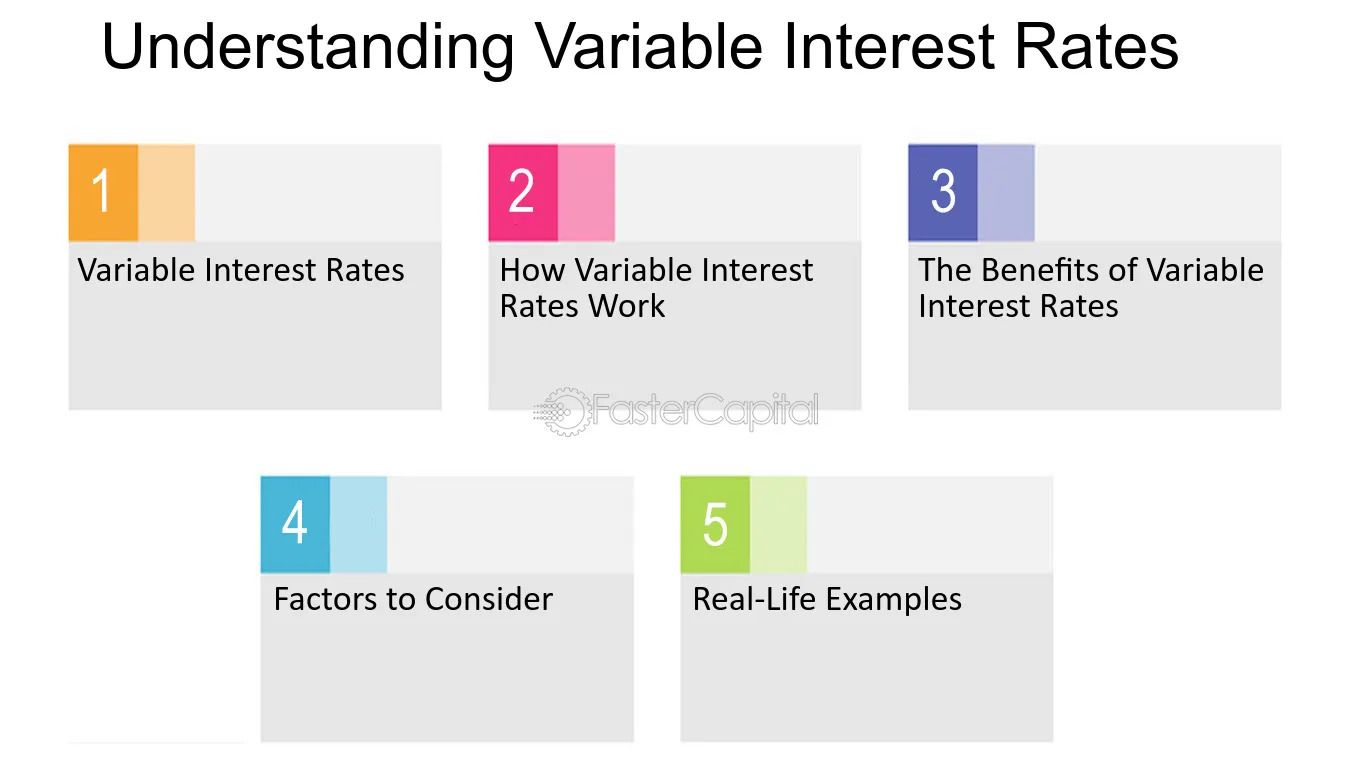 Understanding Variable Interest Rates

1

Variable Interest Rates

2

How Variable Interest Rates Work

3

The Benefits of Variable Interest Rates

4

Factors to Consider

5

Real-Life Examples

FasterCapital